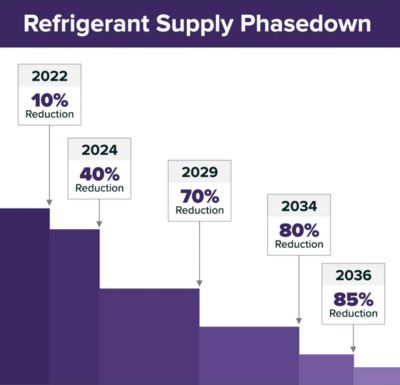 Refrigerant Supply Phasedown

2022
10%
Reduction

2024
40%
Reduction

2029
70%
Reduction

2034
80%
Reduction

2036
85%
Reduction